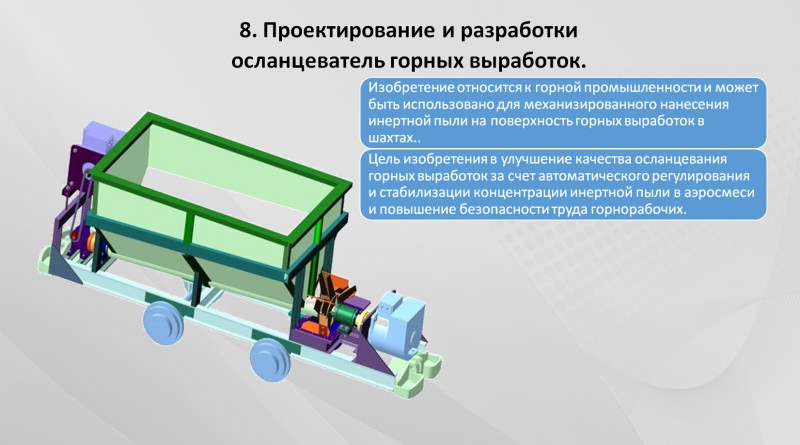 8. Проектирование и разработки осланцеватель горных выработок.

Изобретение относится к горной промышленности и может быть использовано для механизированного нанесения инертной пыли на поверхность горных выработок в шахтах..

Цель изобретения в улучшение качества осланцевания горных выработок за счет автоматического регулирования и стабилизации концентрации инертной пыли в аэросмеси и повышение безопасности труда горнорабочих.